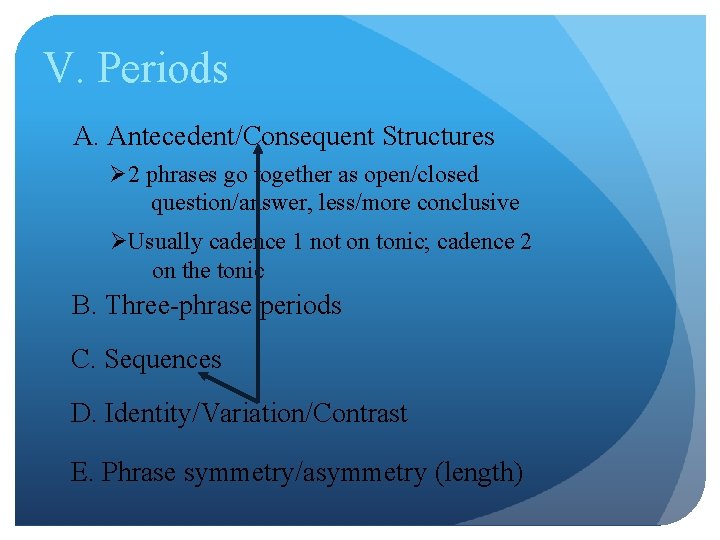 V. Periods

A. Antecedent/Consequent Structures

➢2 phrases go together as open/closed question/answer, less/more conclusive

➢Usually cadence 1 not on tonic; cadence 2 on the tonic

B. Three-phrase periods

C. Sequences

D. Identity/Variation/Contrast

E. Phrase symmetry/asymmetry (length)